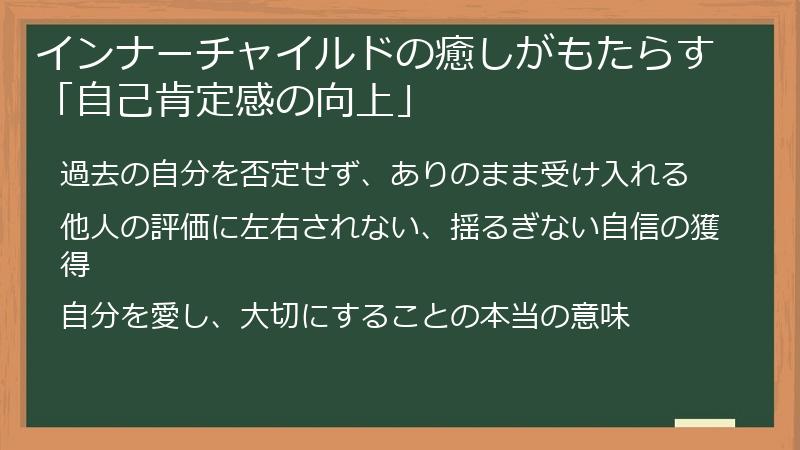 インナーチャイルドの癒しがもたらす「自己肯定感の向上」

過去の自分を否定せず、ありのまま受け入れる

他人の評価に左右されない、揺るぎない自信の獲得

自分を愛し、大切にすることの本当の意味